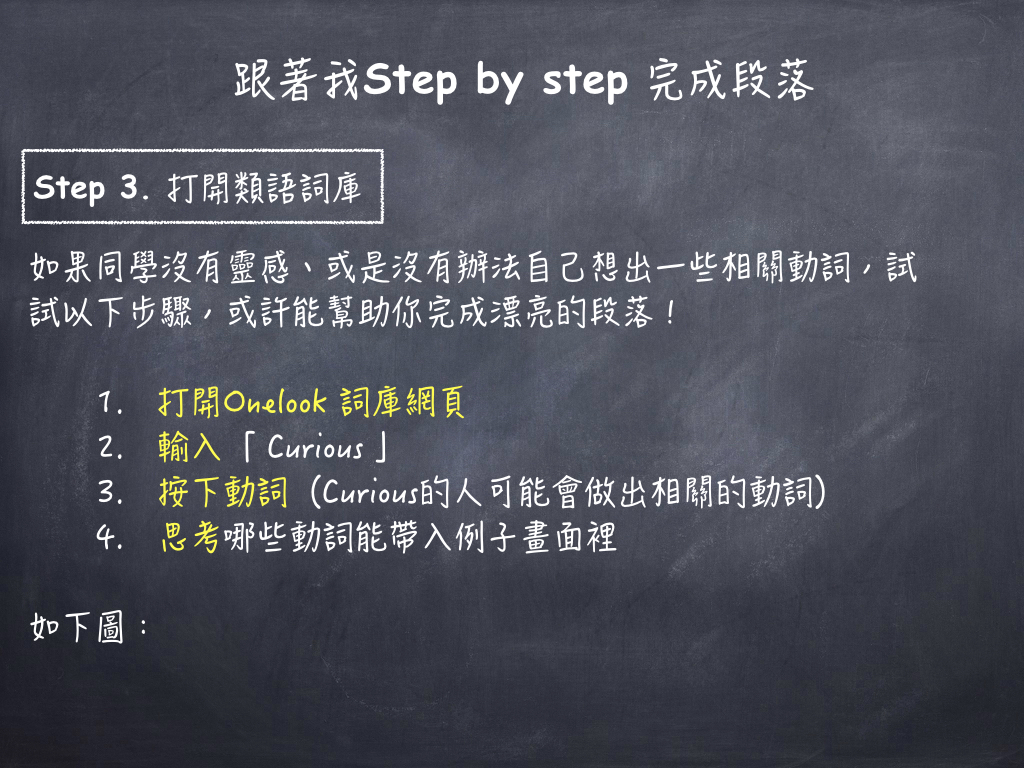 跟著我Step by step 完成段落

Step 3. 打開類語詞庫

如果同學沒有靈感、或是沒有辦法自己想出一些相關動詞，試試以下步驟，或許能幫助你完成漂亮的段落！

1. 打開Onelook 詞庫網頁
2. 輸入「Curious」
3. 按下動詞 (Curious的人可能會做出相關的動詞)
4. 思考哪些動詞能帶入例子畫面裡

如下圖：